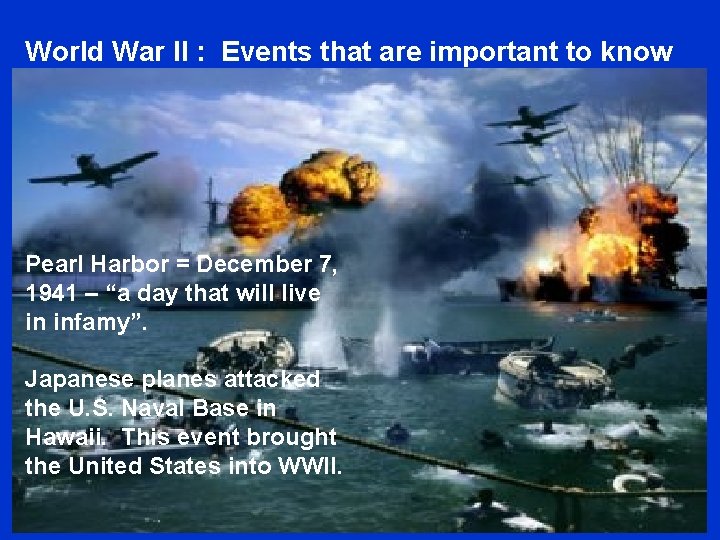 World War II : Events that are important to know

Pearl Harbor = December 7, 1941 – “a day that will live in infamy”.

Japanese planes attacked the U.S. Naval Base in Hawaii. This event brought the United States into WWII.